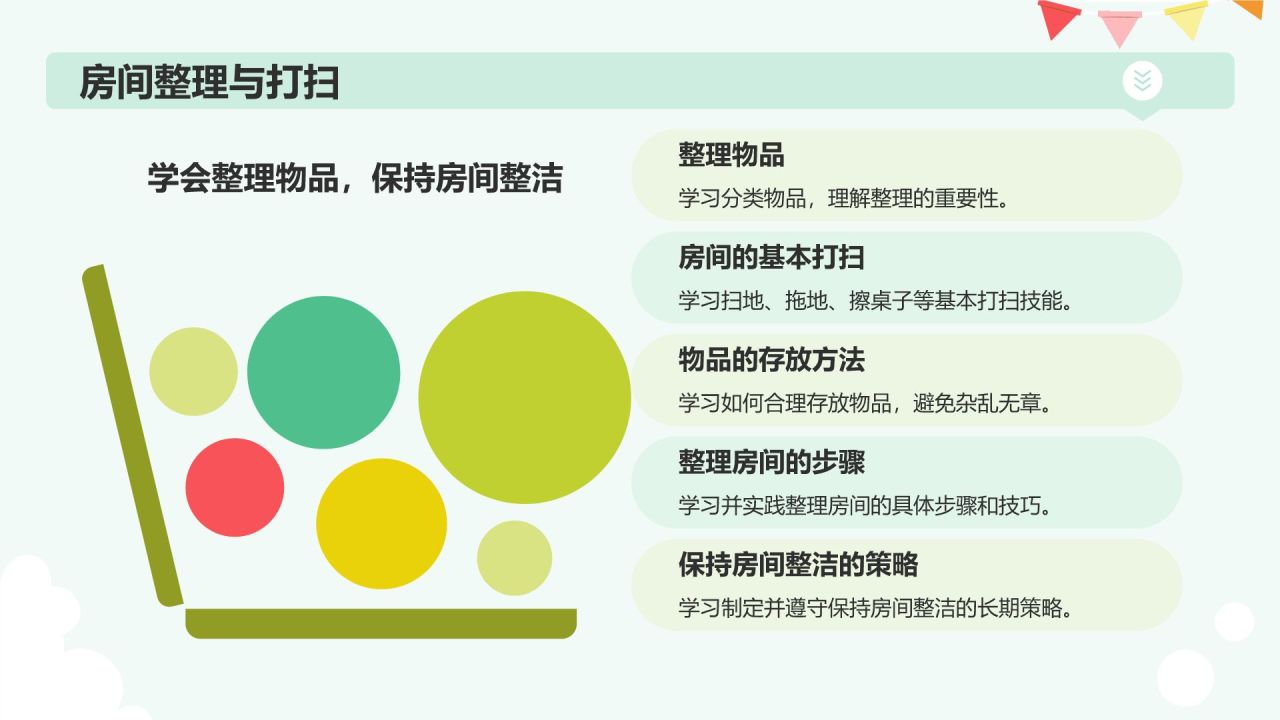 房间整理与打扫

学会整理物品，保持房间整洁

整理物品
学习分类物品，理解整理的重要性。

房间的基本打扫
学习扫地、拖地、擦桌子等基本打扫技能。

物品的存放方法
学习如何合理存放物品，避免杂乱无章。

整理房间的步骤
学习并实践整理房间的具体步骤和技巧。

保持房间整洁的策略
学习制定并遵守保持房间整洁的长期策略。